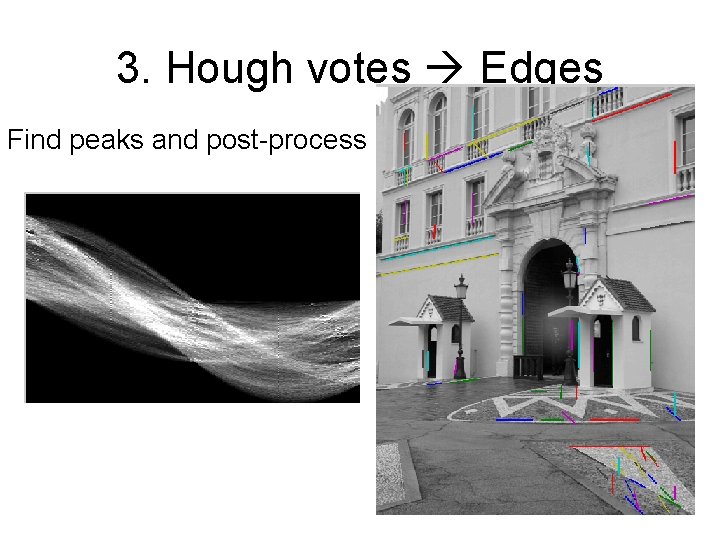 3. Hough votes → Edges

Find peaks and post-process